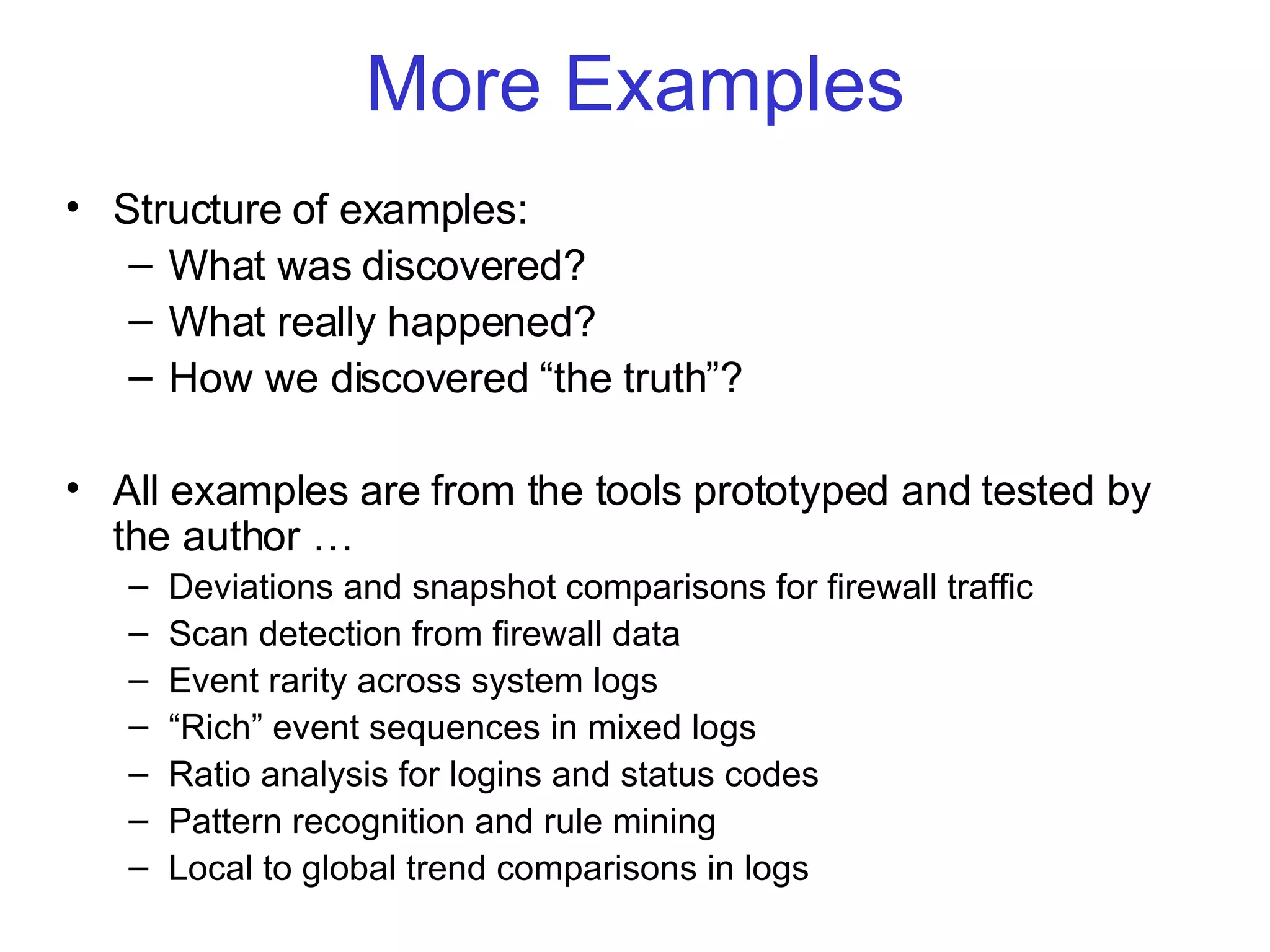 More Examples

• Structure of examples:
– What was discovered?
– What really happened?
– How we discovered “the truth”?

• All examples are from the tools prototyped and tested by the author …
– Deviations and snapshot comparisons for firewall traffic
– Scan detection from firewall data
– Event rarity across system logs
– “Rich” event sequences in mixed logs
– Ratio analysis for logins and status codes
– Pattern recognition and rule mining
– Local to global trend comparisons in logs